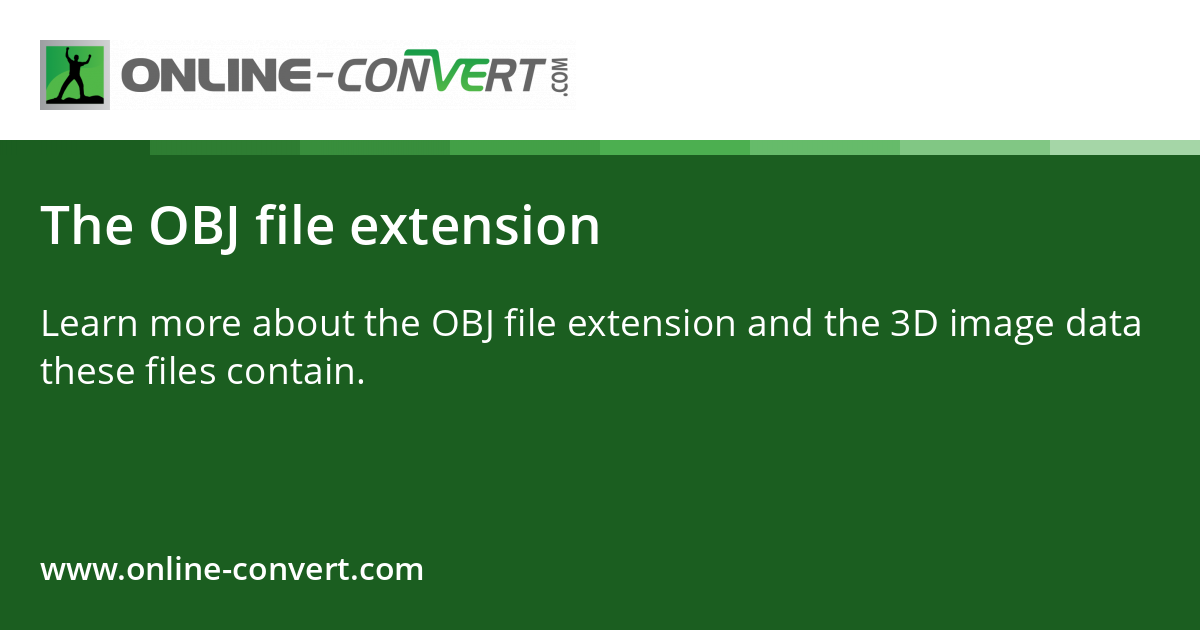 ONLINE-CONVERT.COM

The OBJ file extension

Learn more about the OBJ file extension and the 3D image data these files contain.

www.online-convert.com